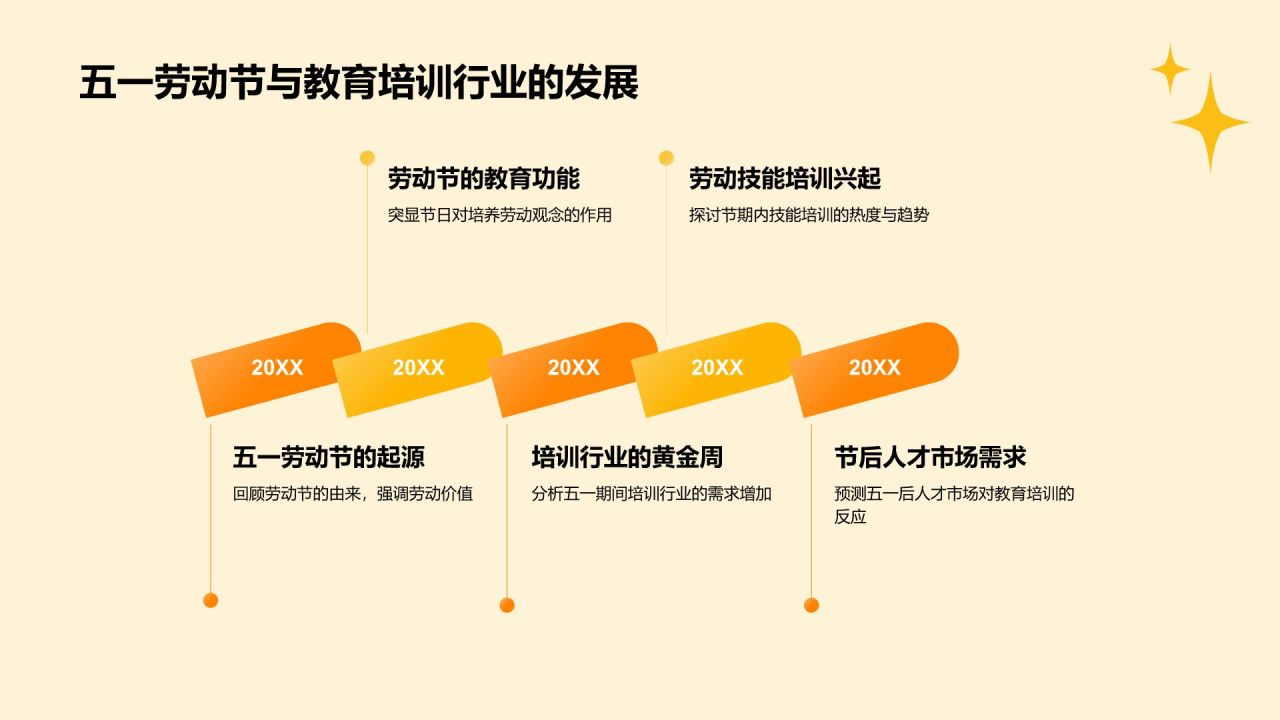 五一劳动节与教育培训行业的发展

劳动节的教育功能
突显节日对培养劳动观念的作用

劳动技能培训兴起
探讨节期内技能培训的热度与趋势

20XX
20XX
20XX
20XX
20XX

五一劳动节的起源
回顾劳动节的由来，强调劳动价值

培训行业的黄金周
分析五一期间培训行业的需求增加

节后人才市场需求
预测五一后人才市场对教育培训的反应